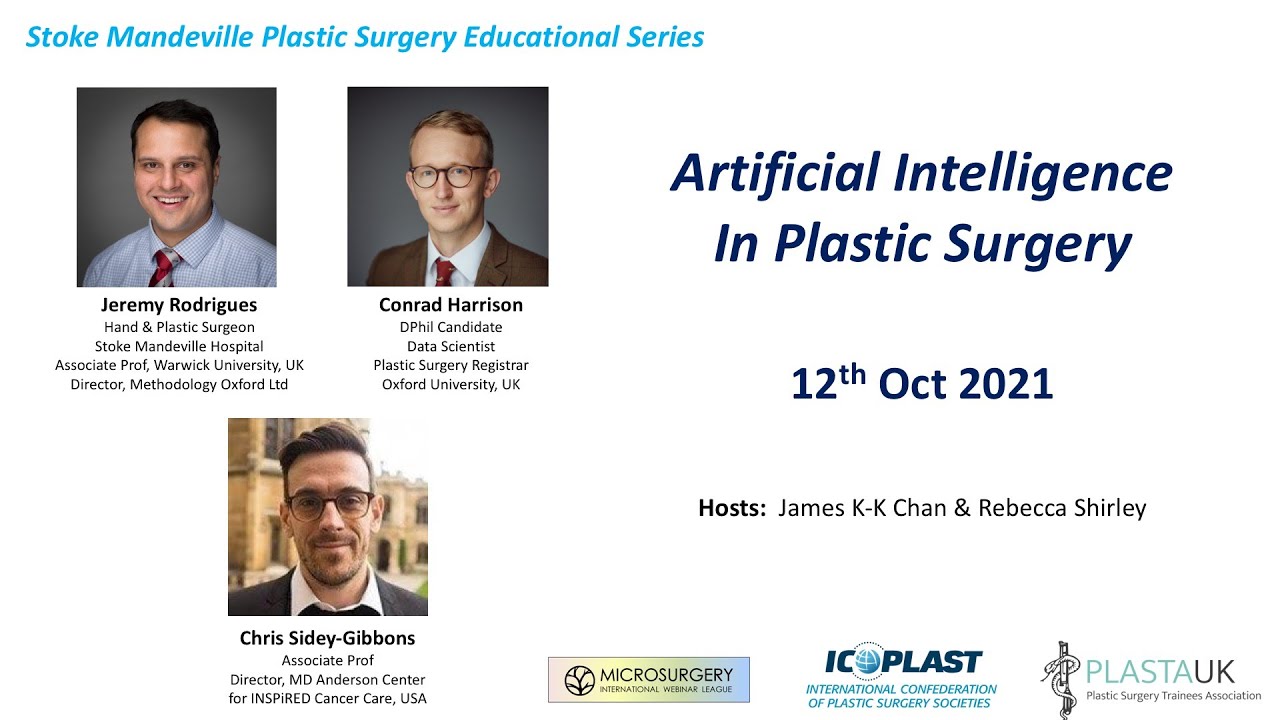 Stoke Mandeville Plastic Surgery Educational Series

Jeremy Rodrigues
Hand & Plastic Surgeon
Stoke Mandeville Hospital
Associate Prof, Warwick University, UK
Director, Methodology Oxford Ltd

Conrad Harrison
DPhil Candidate
Data Scientist
Plastic Surgery Registrar
Oxford University, UK

Chris Sidey-Gibbons
Associate Prof
Director, MD Anderson Center for INSPiRED Cancer Care, USA

Artificial Intelligence In Plastic Surgery

12$^{th}$ Oct 2021

Hosts: James K-K Chan & Rebecca Shirley

MICROSURGERY
INTERNATIONAL WEBINAR LEAGUE

ICOPLAST
INTERNATIONAL CONFEDERATION OF PLASTIC SURGERY SOCIETIES

PLASTAUK
Plastic Surgery Trainees Association